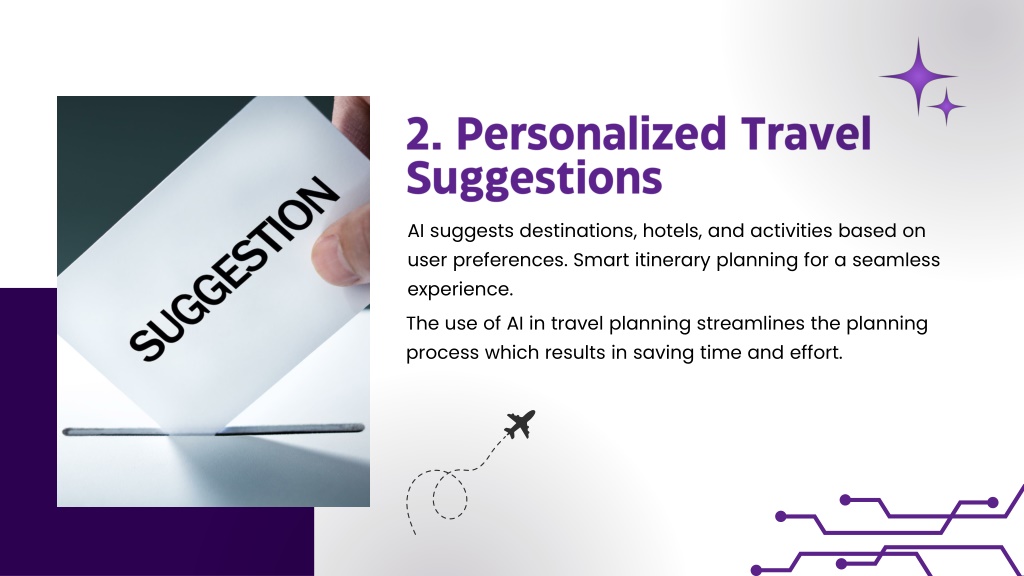 SUGGESTION

2. Personalized Travel Suggestions

AI suggests destinations, hotels, and activities based on user preferences. Smart itinerary planning for a seamless experience.

The use of AI in travel planning streamlines the planning process which results in saving time and effort.